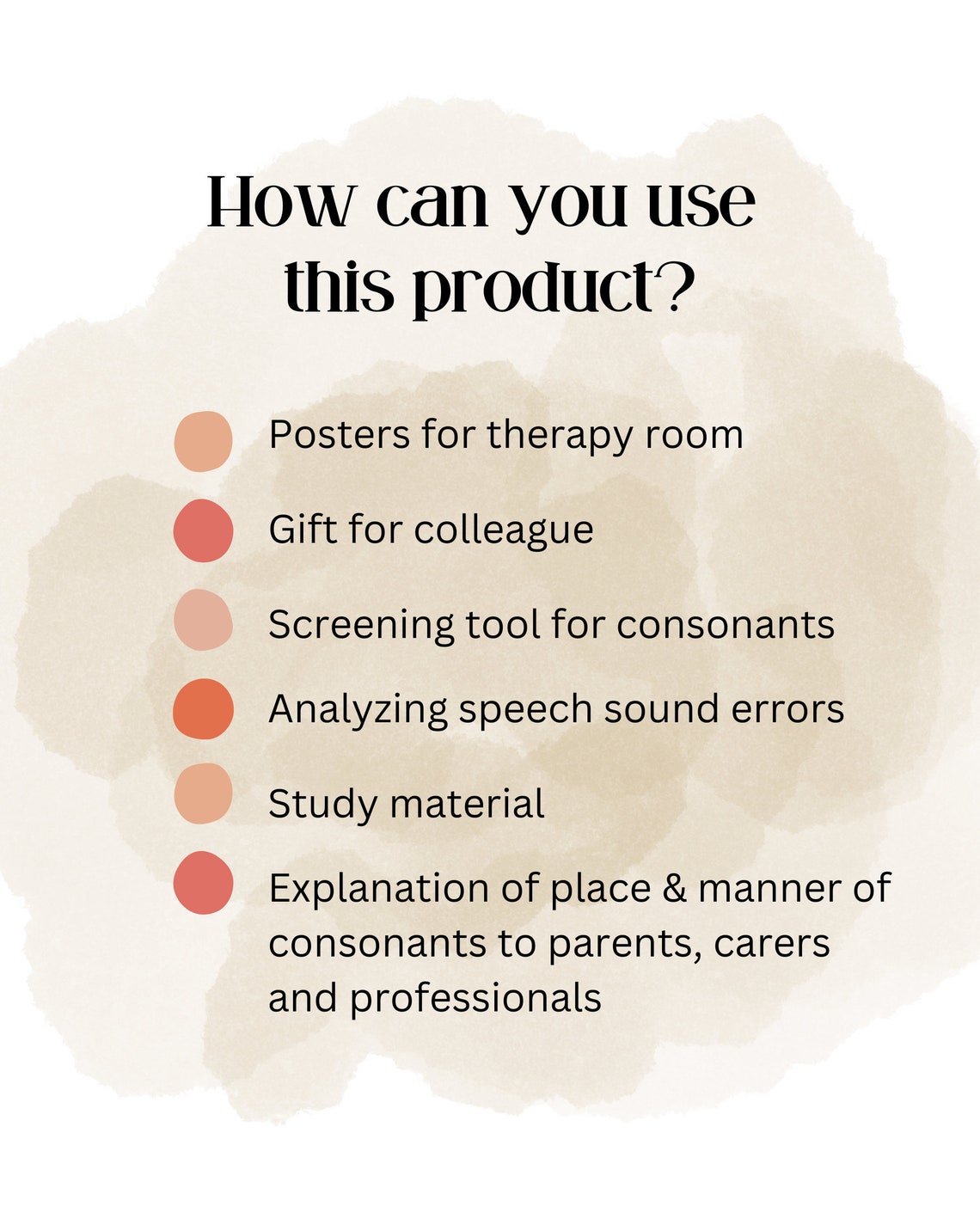 How can you use this product?

Posters for therapy room

Gift for colleague

Screening tool for consonants

Analyzing speech sound errors

Study material

Explanation of place & manner of consonants to parents, carers and professionals